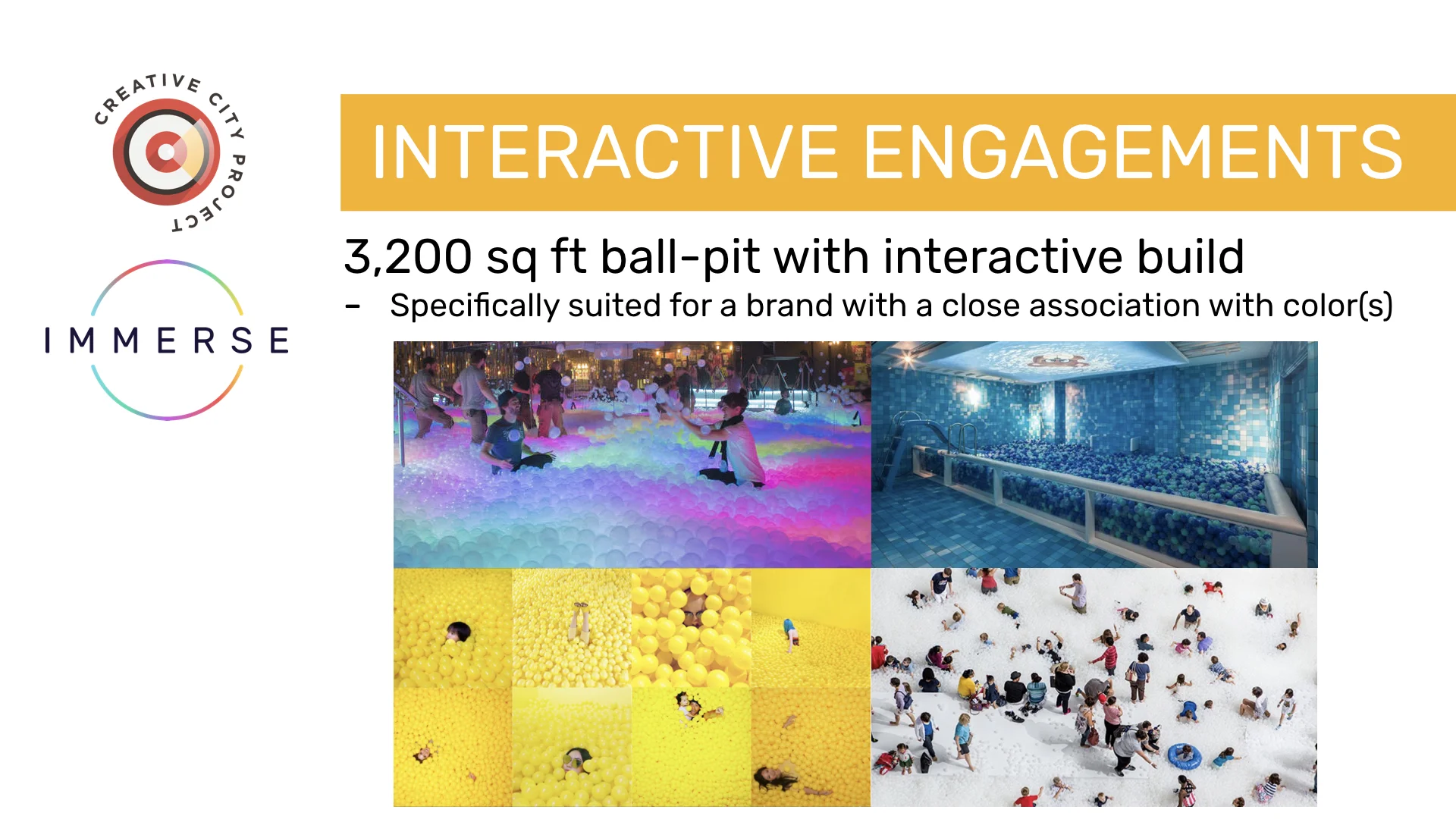 CREATIVE CITY PROJECT

IMMERSE

INTERACTIVE ENGAGEMENTS

3,200 sq ft ball-pit with interactive build

- Specifically suited for a brand with a close association with color(s)